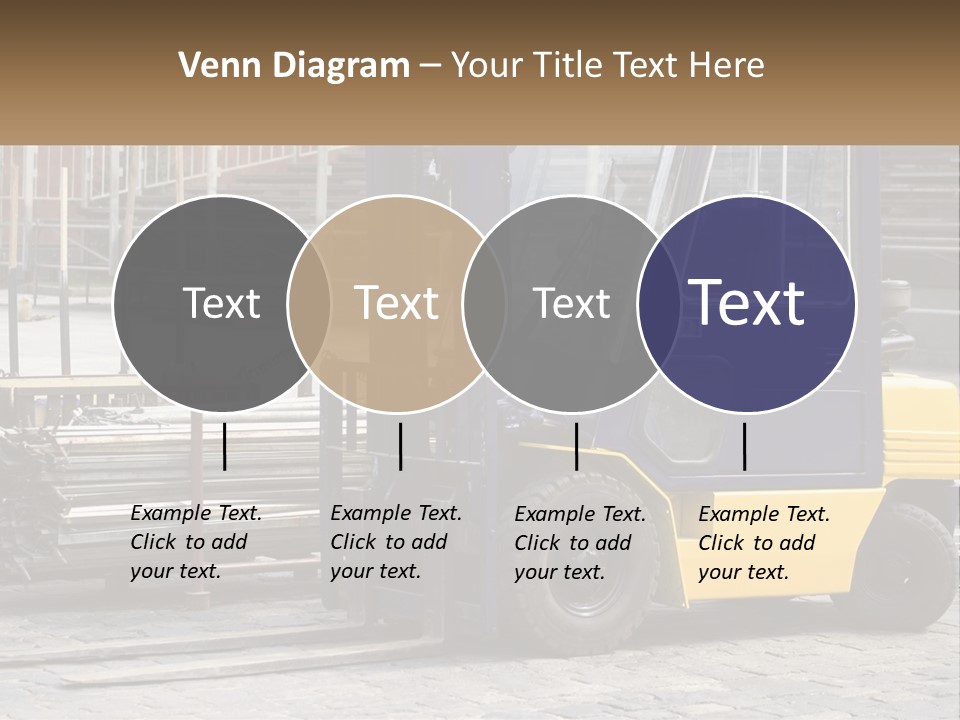 Venn Diagram – Your Title Text Here

Text

Text

Text

Text

Example Text. Click to add your text.

Example Text. Click to add your text.

Example Text. Click to add your text.

Example Text. Click to add your text.